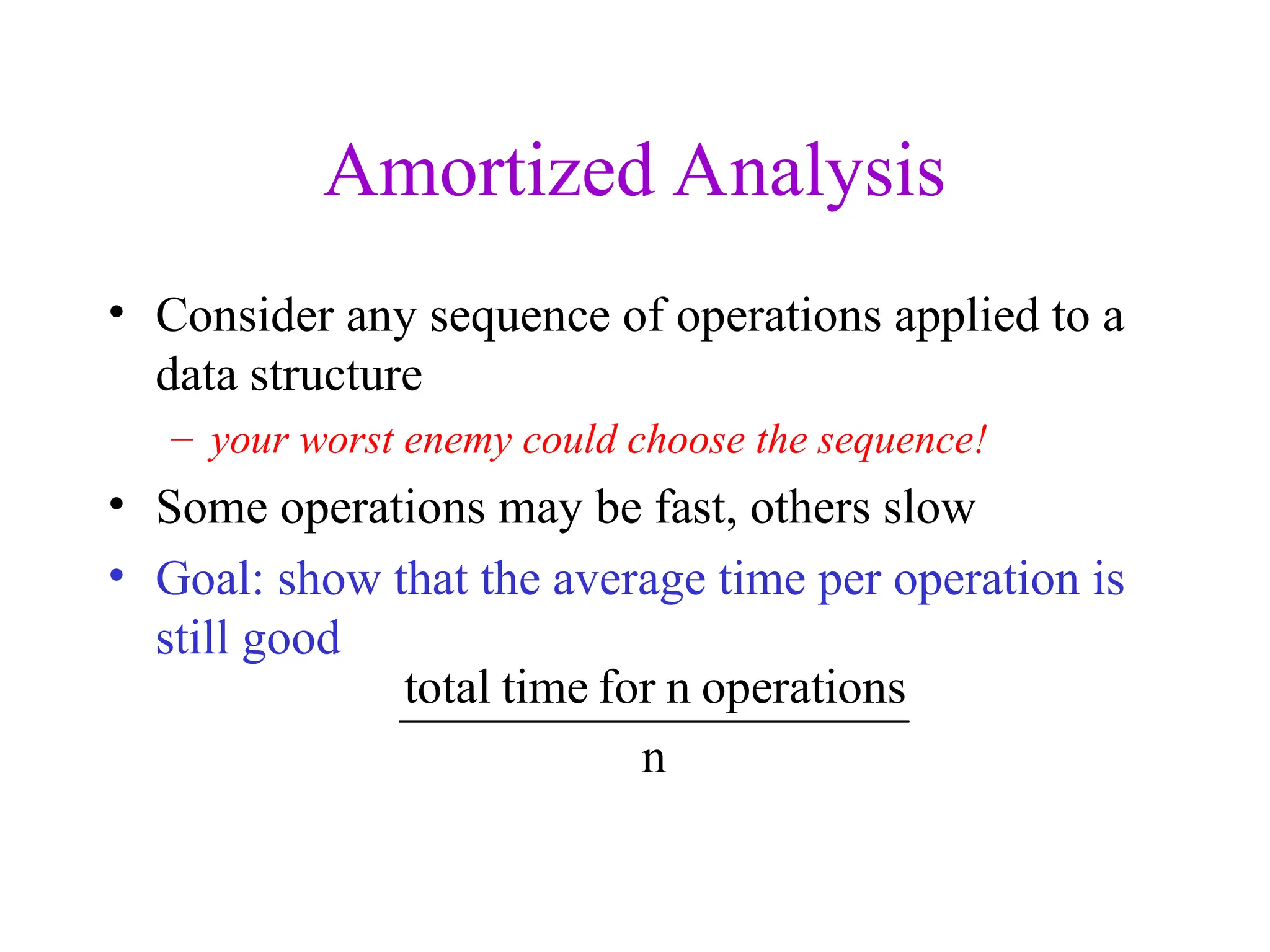 Amortized Analysis

• Consider any sequence of operations applied to a data structure

– your worst enemy could choose the sequence!

• Some operations may be fast, others slow

• Goal: show that the average time per operation is still good

$\frac{\text{total time for n operations}}{\text{n}}$